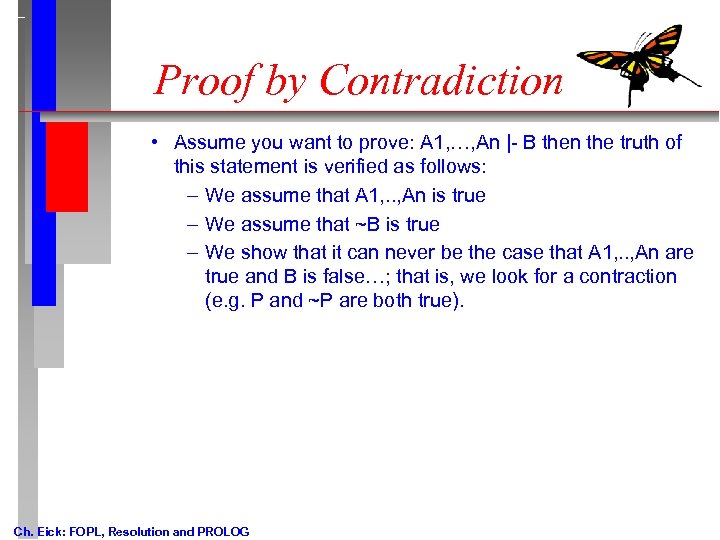 Proof by Contradiction

• Assume you want to prove: A1,…,An |- B then the truth of this statement is verified as follows:
– We assume that A1,..,An is true
– We assume that ~B is true
– We show that it can never be the case that A1,..,An are true and B is false…; that is, we look for a contraction (e.g. P and ~P are both true).

Ch. Eick: FOPL, Resolution and PROLOG